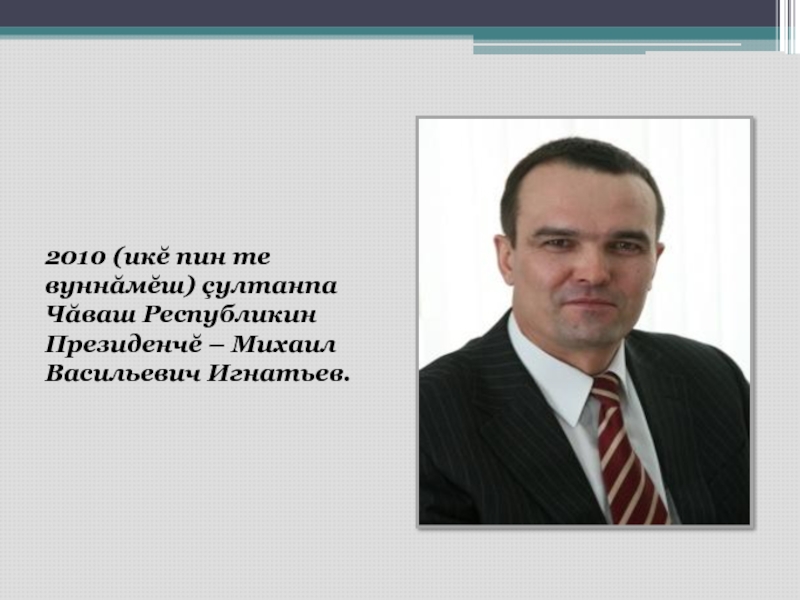 2010 (икĕ пин те вуннăмĕш) çултанпа Чăваш Республикин Президенчĕ – Михаил Васильевич Игнатьев.